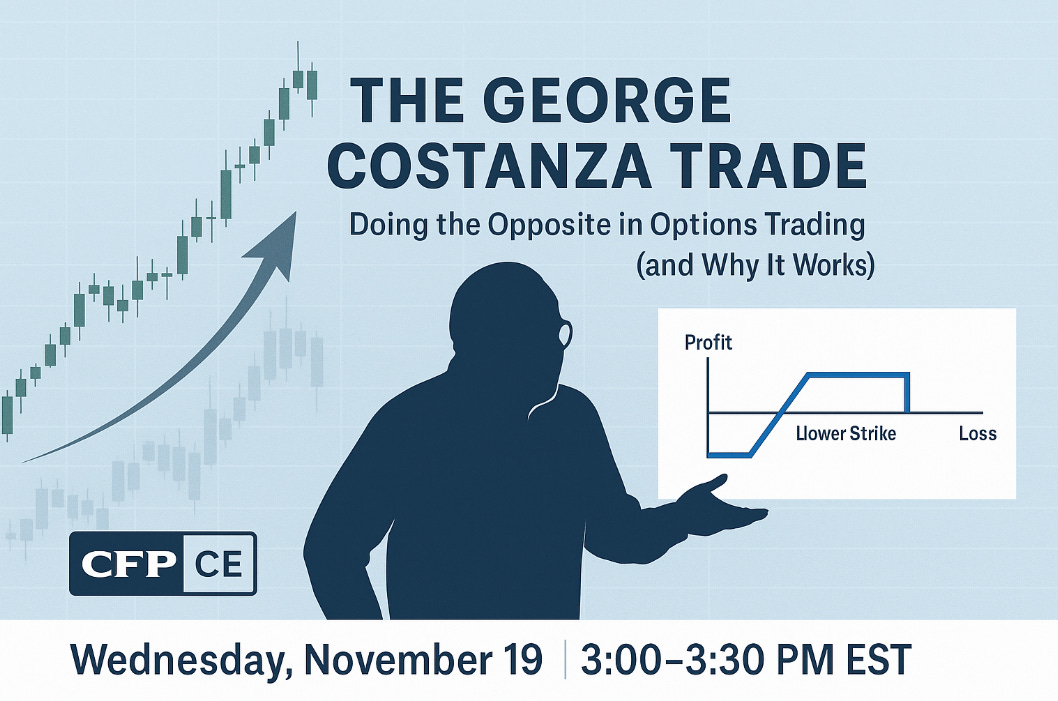 THE GEORGE COSTANZA TRADE

Doing the Opposite in Options Trading (and Why It Works)

Profit

Llower Strike

Loss

CFP CE

Wednesday, November 19 | 3:00–3:30 PM EST